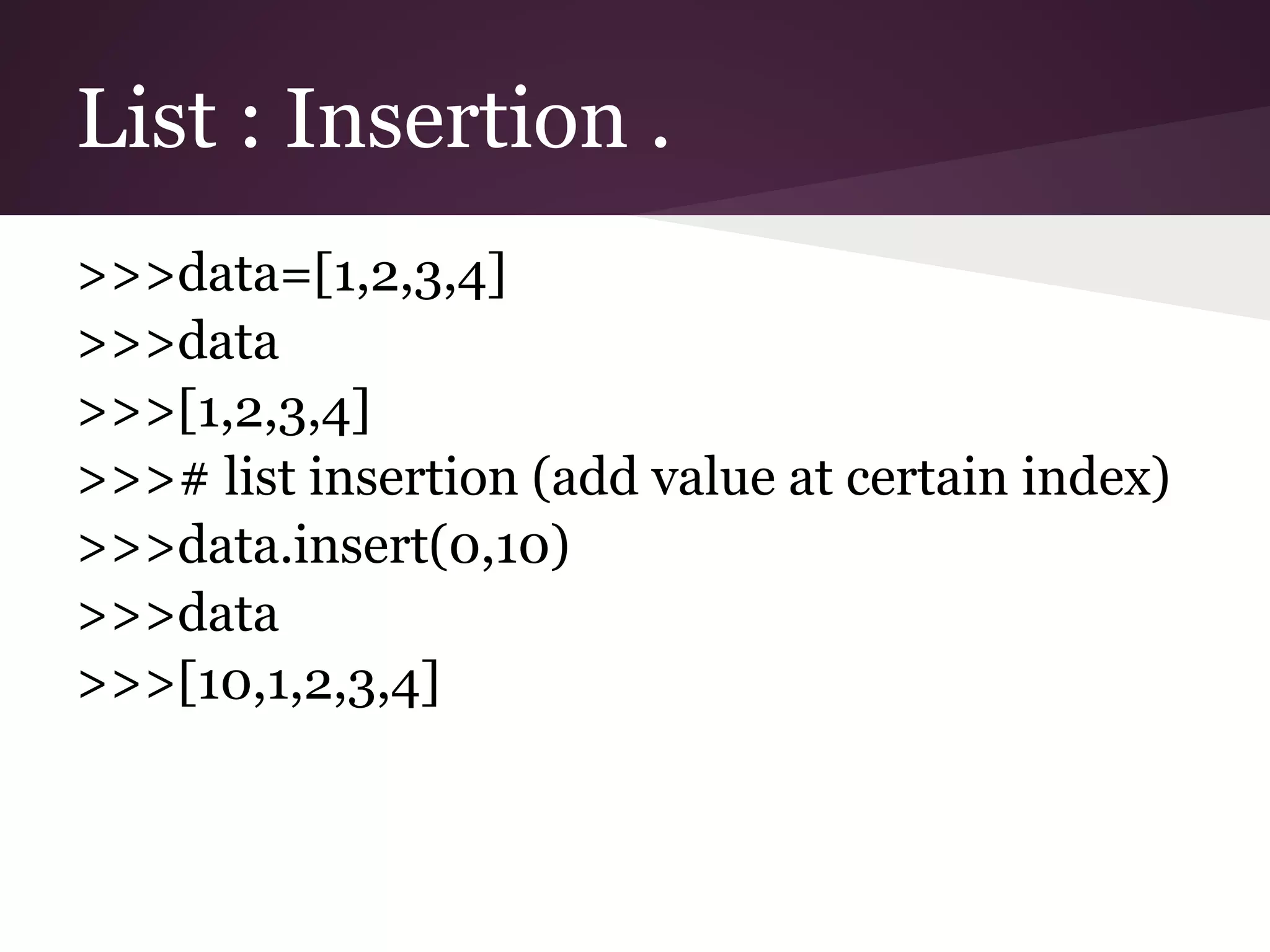 List : Insertion .

>>>data=[1,2,3,4]
>>>data
>>>[1,2,3,4]
>>># list insertion (add value at certain index)
>>>data.insert(0,10)
>>>data
>>>[10,1,2,3,4]